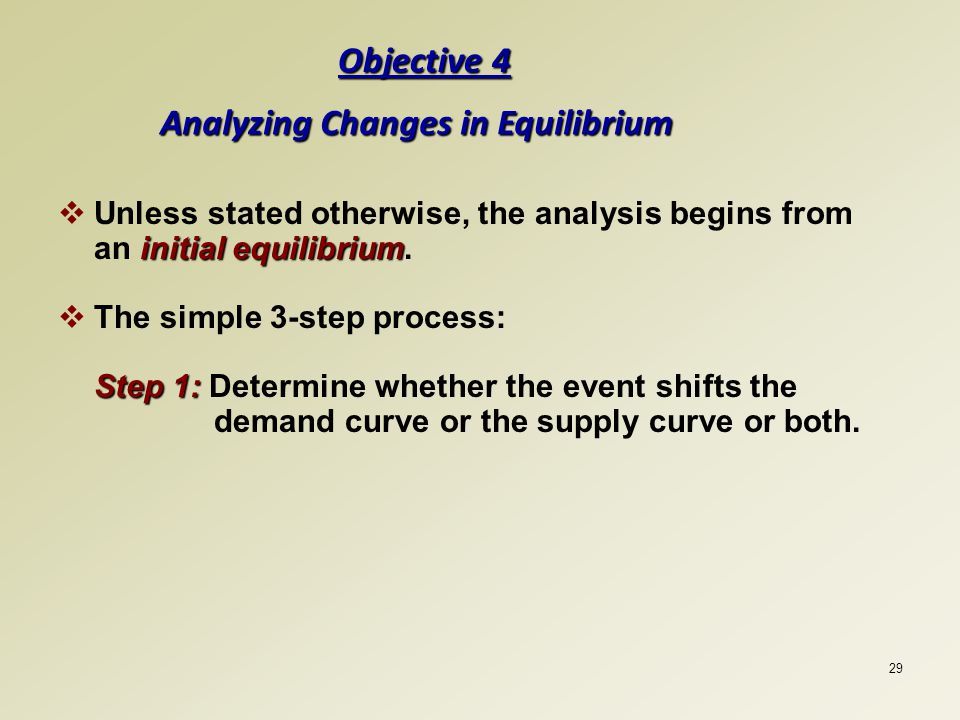 Objective 4

Analyzing Changes in Equilibrium

❖ Unless stated otherwise, the analysis begins from an initial equilibrium.

❖ The simple 3-step process:

Step 1: Determine whether the event shifts the demand curve or the supply curve or both.

29